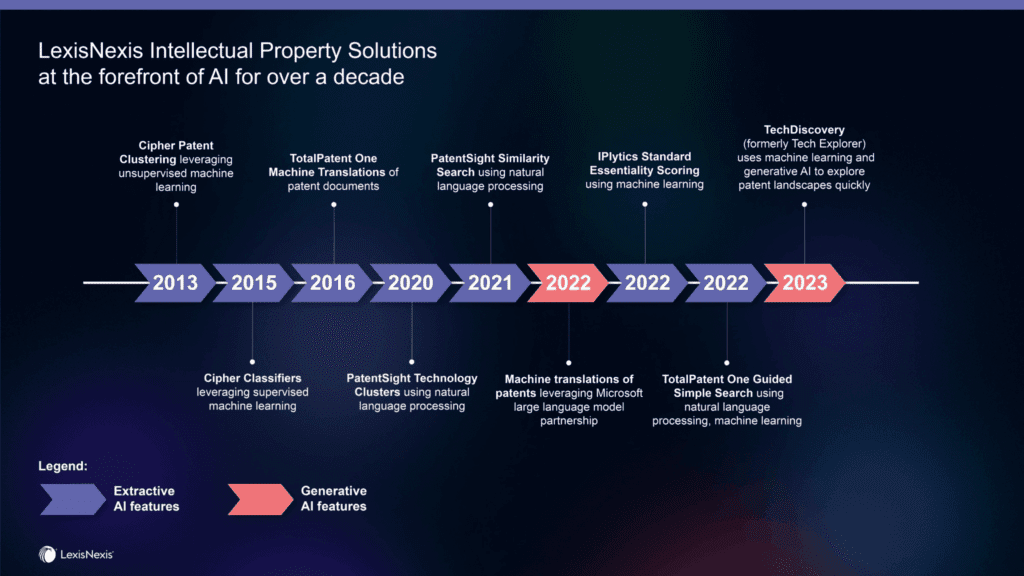 LexisNexis Intellectual Property Solutions at the forefront of AI for over a decade

Cipher Patent Clustering leveraging unsupervised machine learning

TotalPatent One Machine Translations of patent documents

PatentSight Similarity Search using natural language processing

IPlytics Standard Essentiality Scoring using machine learning

TechDiscovery (formerly Tech Explorer) uses machine learning and generative AI to explore patent landscapes quickly

2013 2015 2016 2020 2021 2022 2022 2022 2023

Cipher Classifiers leveraging supervised machine learning

PatentSight Technology Clusters using natural language processing

Machine translations of patents leveraging Microsoft large language model partnership

TotalPatent One Guided Simple Search using natural language processing, machine learning

Legend:

Extractive AI features

Generative AI features

LexisNexis